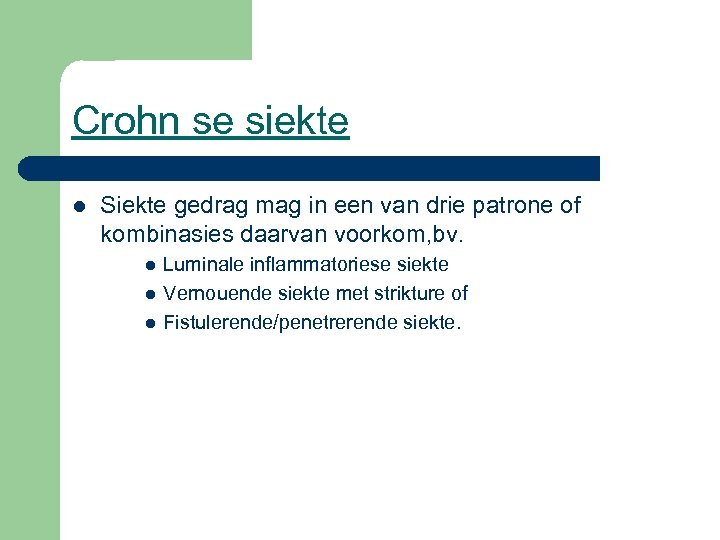 Crohn se siekte

- Siekte gedrag mag in een van drie patrone of kombinasies daarvan voorkom,bv.
  - Luminale inflammatoriese siekte
  - Vernouende siekte met strikture of
  - Fistulerende/penetrerende siekte.